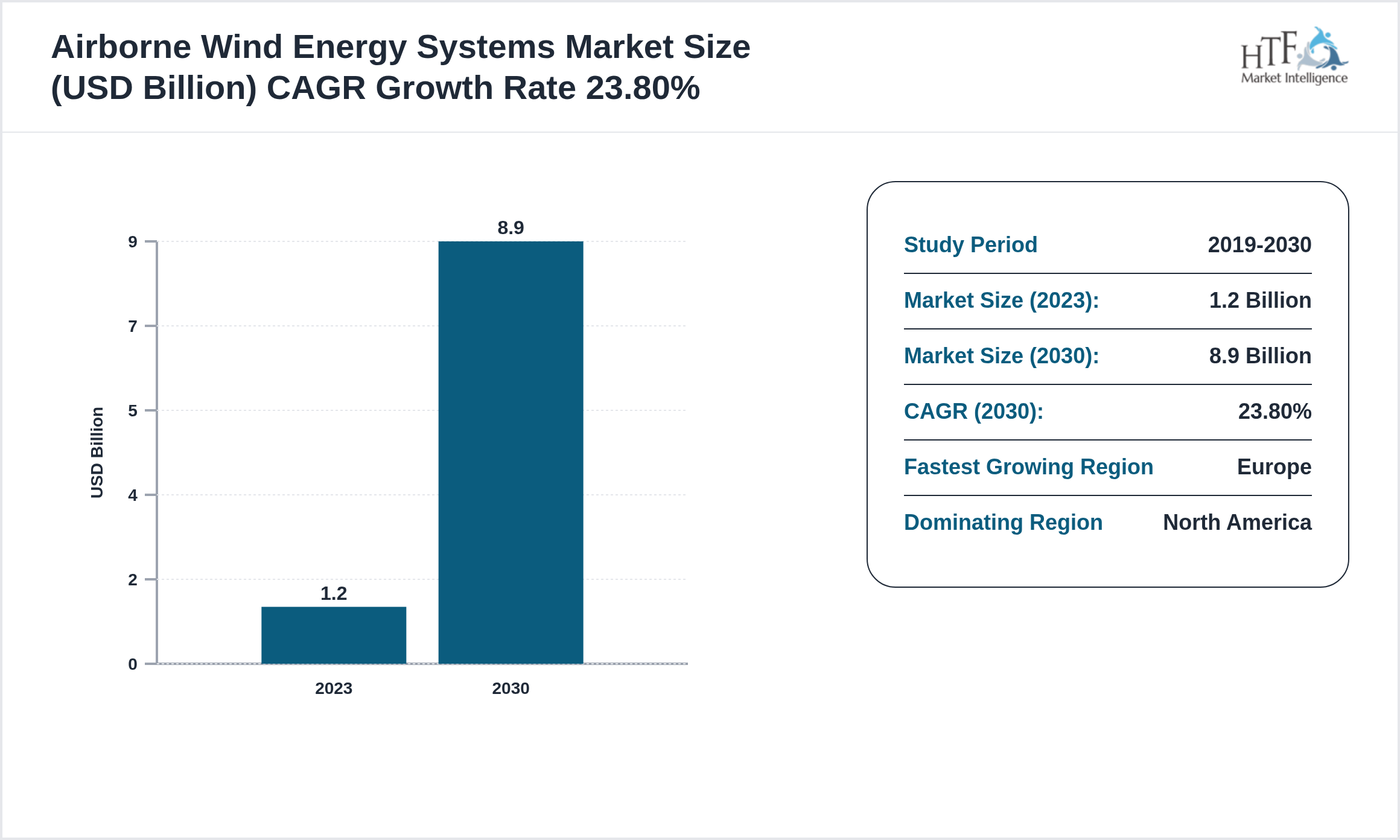 Airborne Wind Energy Systems Market Size (USD Billion) CAGR Growth Rate 23.80%

HTF Market Intelligence

USD Billion

9
7
5
4
2
0

8.9
1.2

2023
2030

| Study Period | 2019-2030 |
|---|---|
| Market Size (2023): | 1.2 Billion |
| Market Size (2030): | 8.9 Billion |
| CAGR (2030): | 23.80% |
| Fastest Growing Region | Europe |
| Dominating Region | North America |